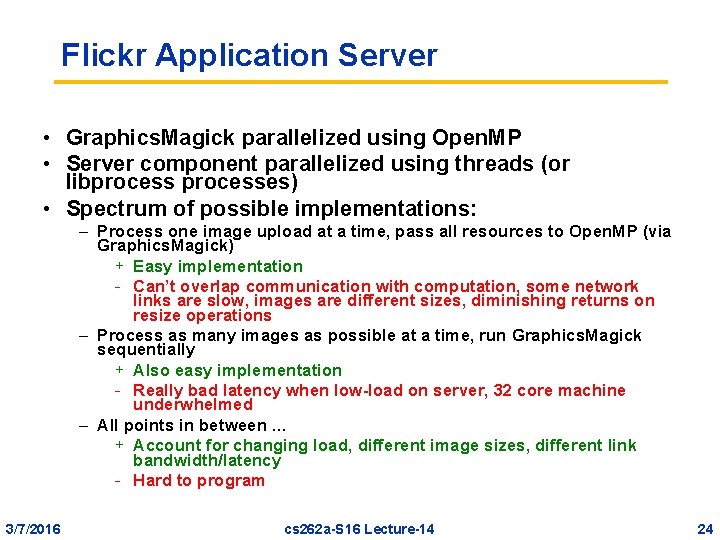 Flickr Application Server

• GraphicsMagick parallelized using OpenMP
• Server component parallelized using threads (or libprocess processes)
• Spectrum of possible implementations:
– Process one image upload at a time, pass all resources to OpenMP (via GraphicsMagick)
+ Easy implementation
- Can't overlap communication with computation, some network links are slow, images are different sizes, diminishing returns on resize operations
– Process as many images as possible at a time, run GraphicsMagick sequentially
+ Also easy implementation
- Really bad latency when low-load on server, 32 core machine underwhelmed
– All points in between ...
+ Account for changing load, different image sizes, different link bandwidth/latency
- Hard to program

3/7/2016 cs262a-S16 Lecture-14 24